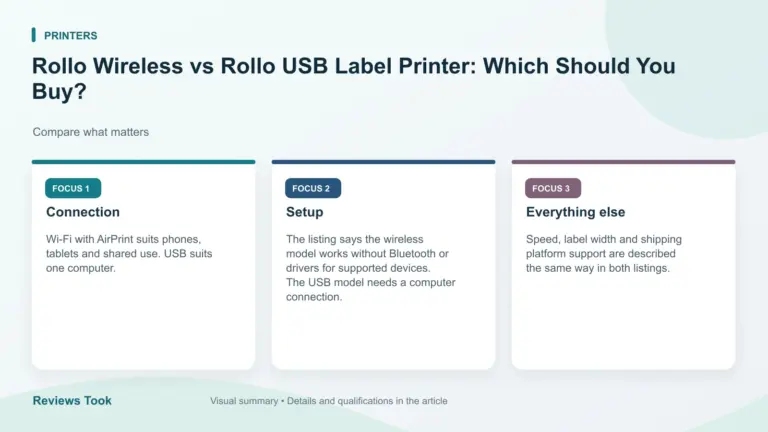 PRINTERS

Rollo Wireless vs Rollo USB Label Printer: Which Should You Buy?

Compare what matters

FOCUS 1

Connection

Wi-Fi with AirPrint suits phones, tablets and shared use. USB suits one computer.

FOCUS 2

Setup

The listing says the wireless model works without Bluetooth or drivers for supported devices. The USB model needs a computer connection.

FOCUS 3

Everything else

Speed, label width and shipping platform support are described the same way in both listings.

Reviews Took

Visual summary • Details and qualifications in the article